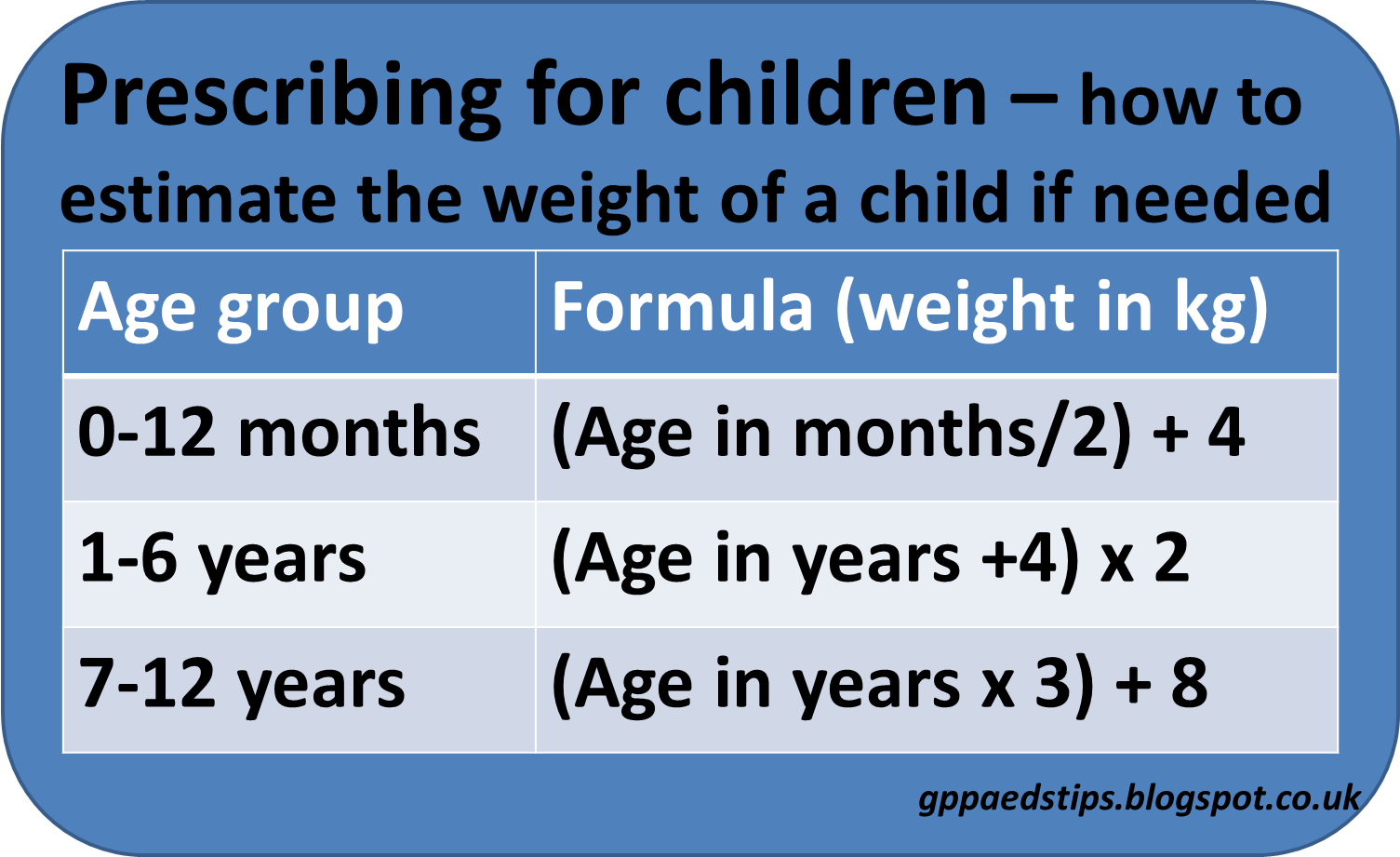 Prescribing for children – how to estimate the weight of a child if needed

| Age group | Formula (weight in kg) |
|---|---|
| 0-12 months | (Age in months/2) + 4 |
| 1-6 years | (Age in years +4) x 2 |
| 7-12 years | (Age in years x 3) + 8 |

gppaedstips.blogspot.co.uk